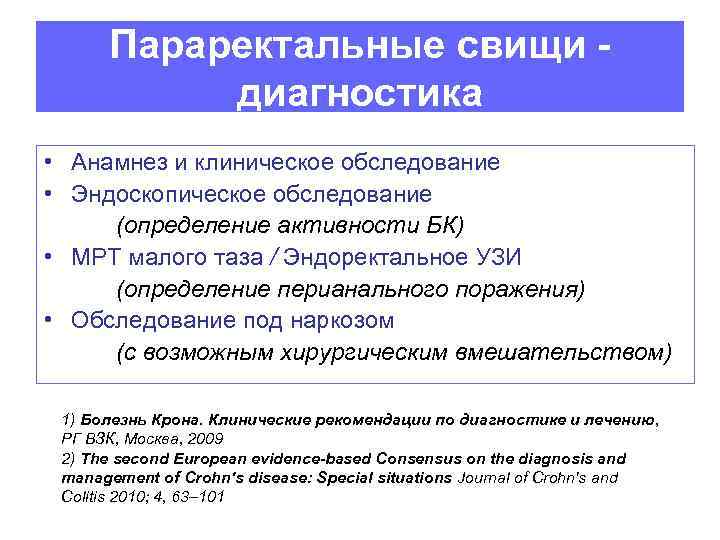 Параректальные свищи - диагностика

• Анамнез и клиническое обследование
• Эндоскопическое обследование
(определение активности БК)
• МРТ малого таза / Эндоректальное УЗИ
(определение перианального поражения)
• Обследование под наркозом
(с возможным хирургическим вмешательством)

1) Болезнь Крона. Клинические рекомендации по диагностике и лечению, РГ ВЗК, Москва, 2009
2) The second European evidence-based Consensus on the diagnosis and management of Crohn's disease: Special situations Journal of Crohn's and Colitis 2010; 4, 63–101